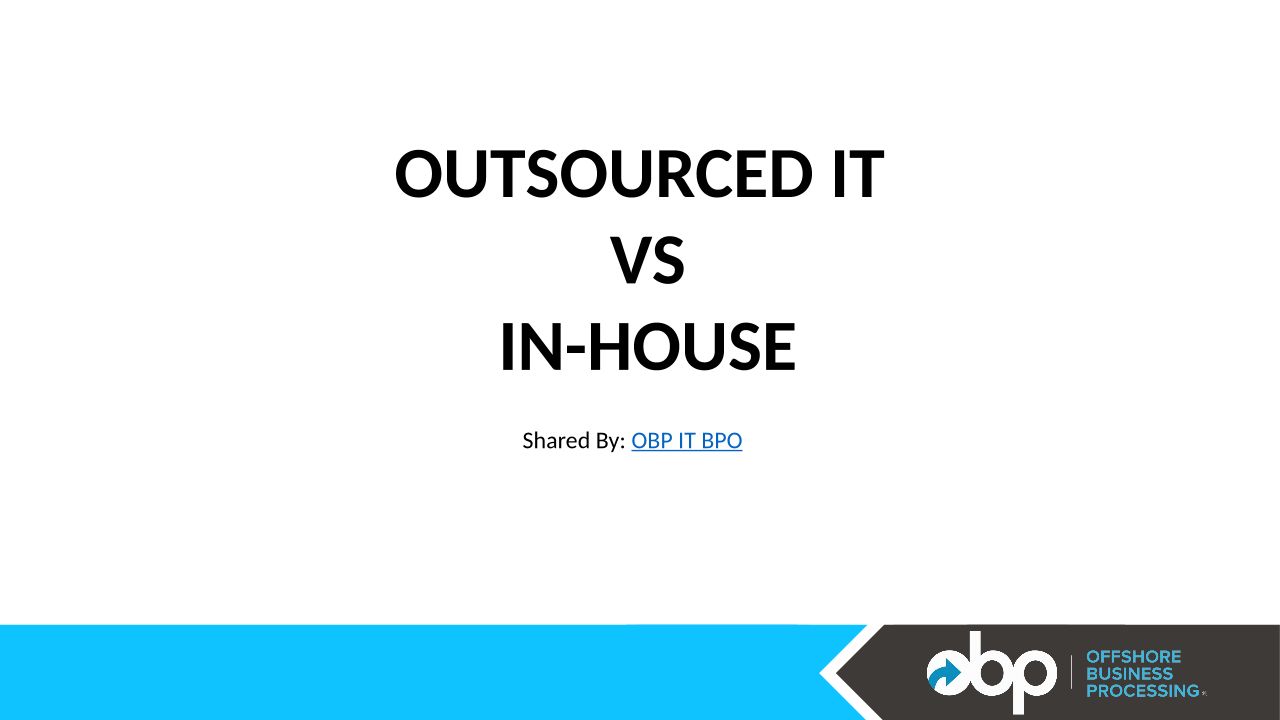 OUTSOURCED IT
VS
IN-HOUSE

Shared By: OBP IT BPO

obp

OFFSHORE
BUSINESS
PROCESSING